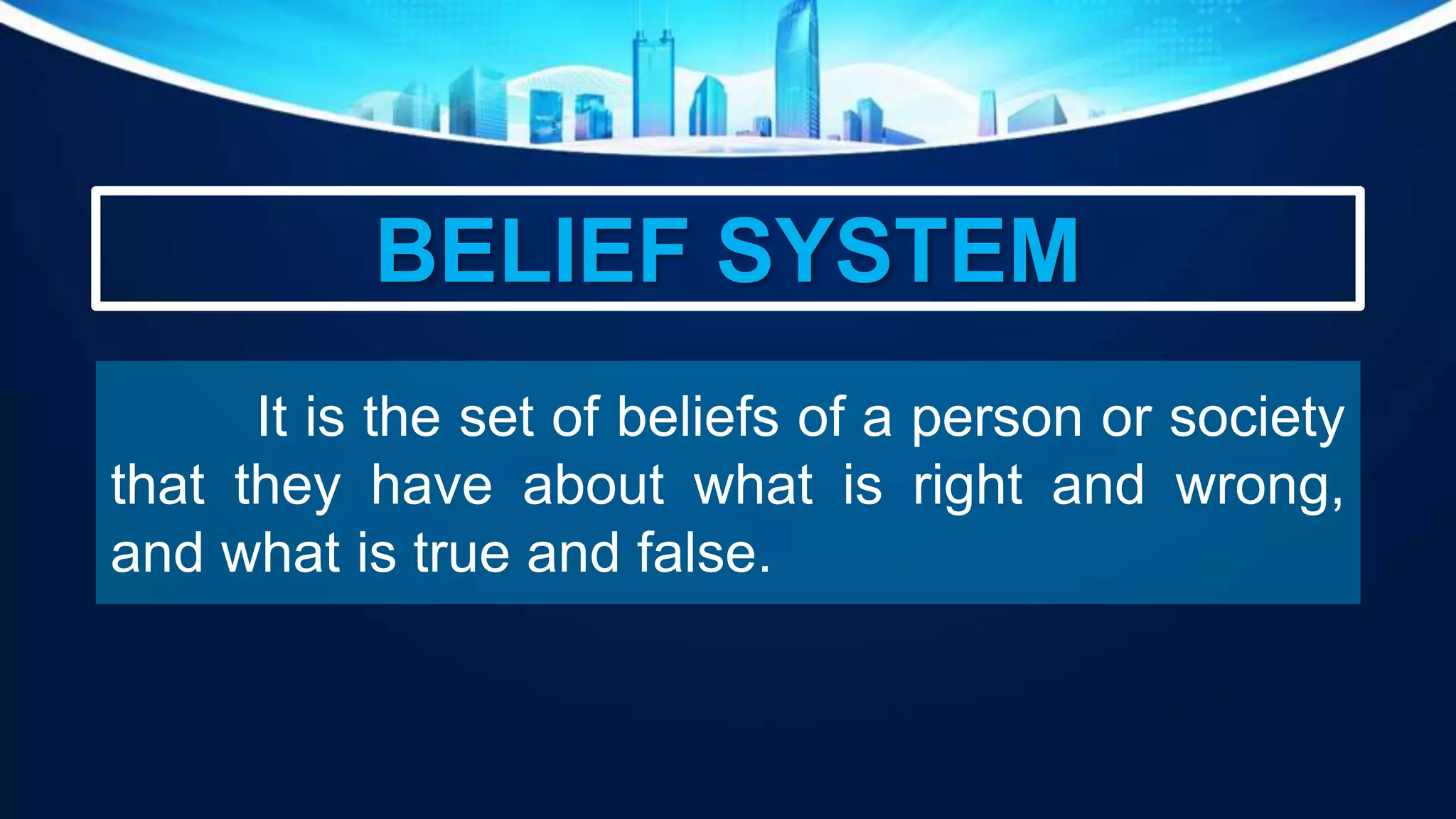 BELIEF SYSTEM

It is the set of beliefs of a person or society that they have about what is right and wrong, and what is true and false.